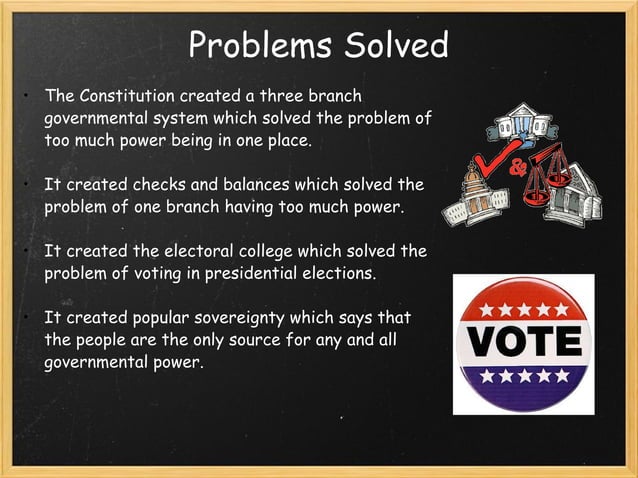 Problems Solved

• The Constitution created a three branch governmental system which solved the problem of too much power being in one place.

• It created checks and balances which solved the problem of one branch having too much power.

• It created the electoral college which solved the problem of voting in presidential elections.

• It created popular sovereignty which says that the people are the only source for any and all governmental power.

&

VOTE